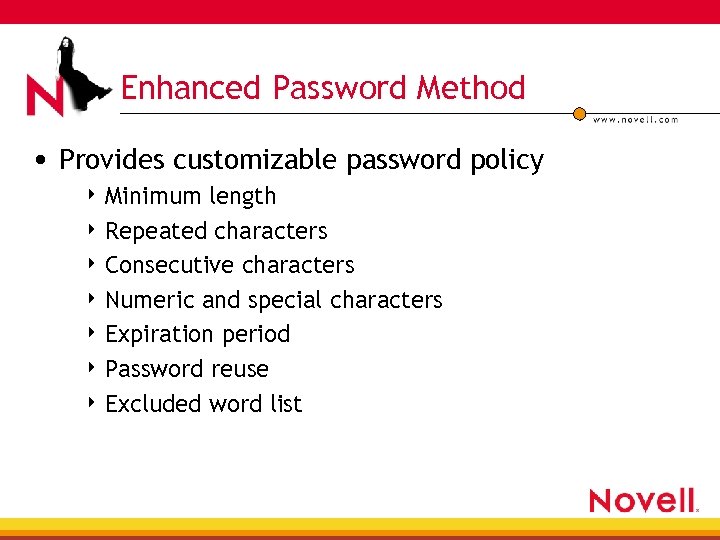 N

Enhanced Password Method

www.novell.com

• Provides customizable password policy
    ‣ Minimum length
    ‣ Repeated characters
    ‣ Consecutive characters
    ‣ Numeric and special characters
    ‣ Expiration period
    ‣ Password reuse
    ‣ Excluded word list

Novell.